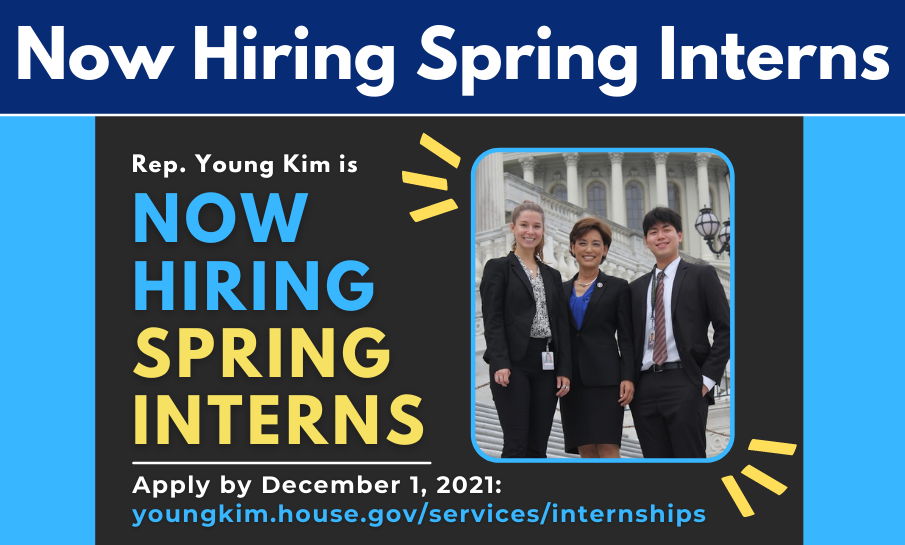 Now Hiring Spring Interns

Rep. Young Kim is
NOW HIRING SPRING INTERNS

Apply by December 1, 2021:
youngkim.house.gov/services/internships